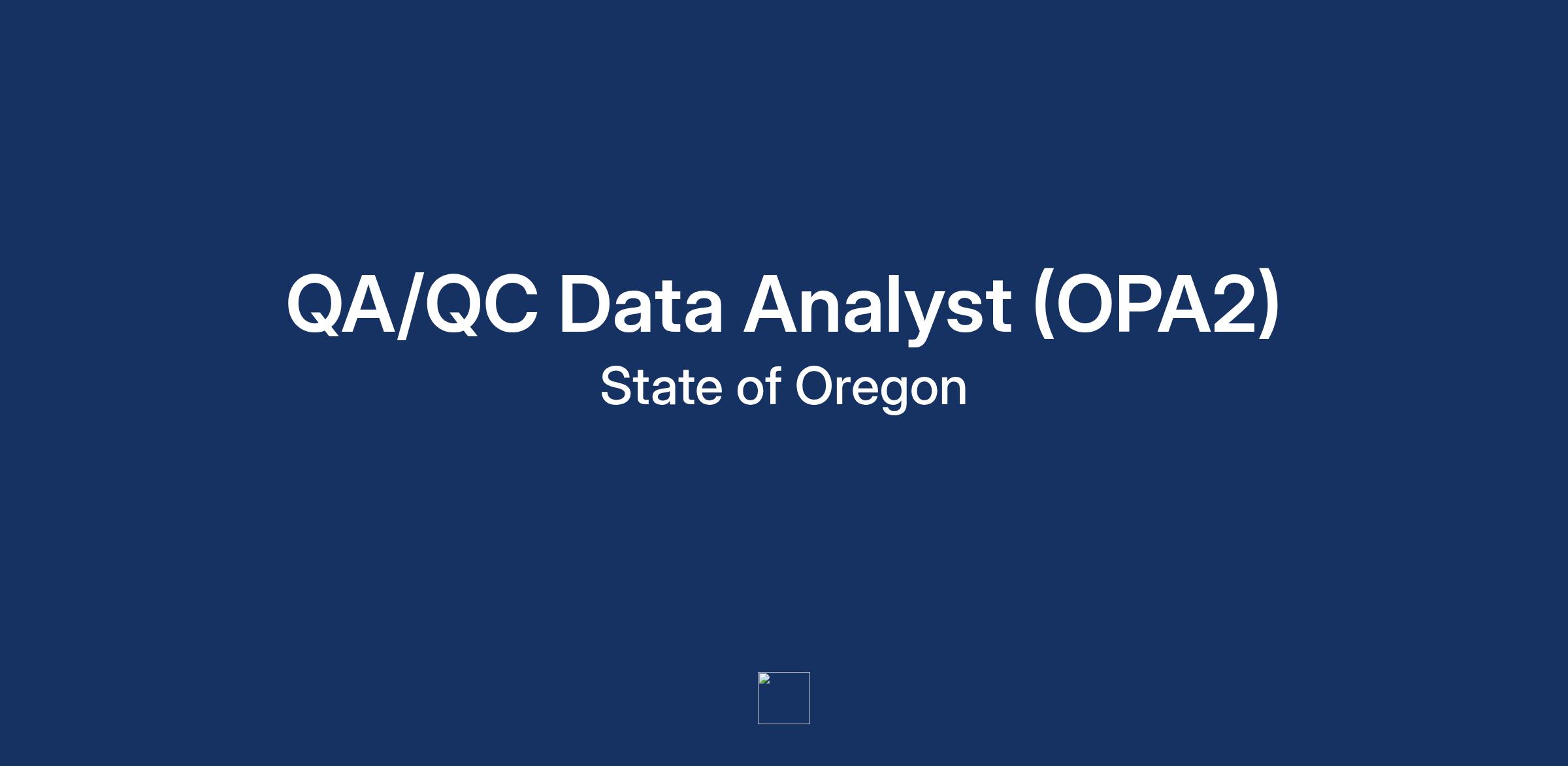 QA/QC Data Analyst (OPA2)

State of Oregon